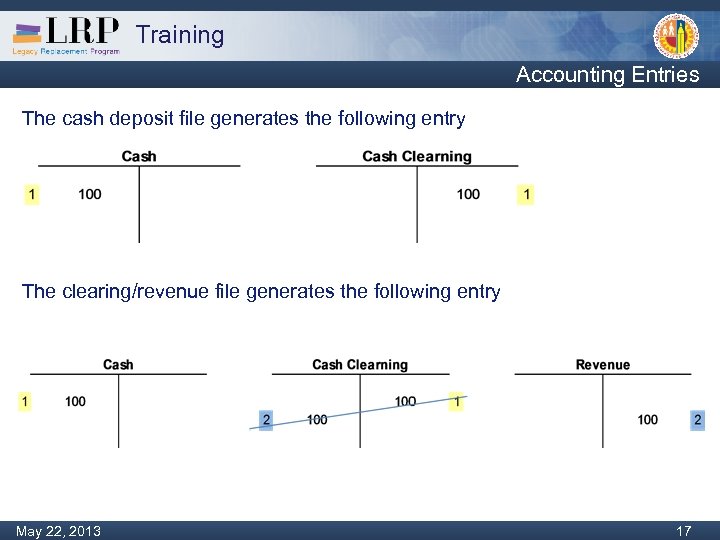 LRP Legacy Replacement Program Training

Accounting Entries

The cash deposit file generates the following entry

Cash

1 100

Cash Clearning

100 1

The clearing/revenue file generates the following entry

Cash

1 100

Cash Clearning

100 1

2 100

Revenue

100 2

May 22, 2013

17